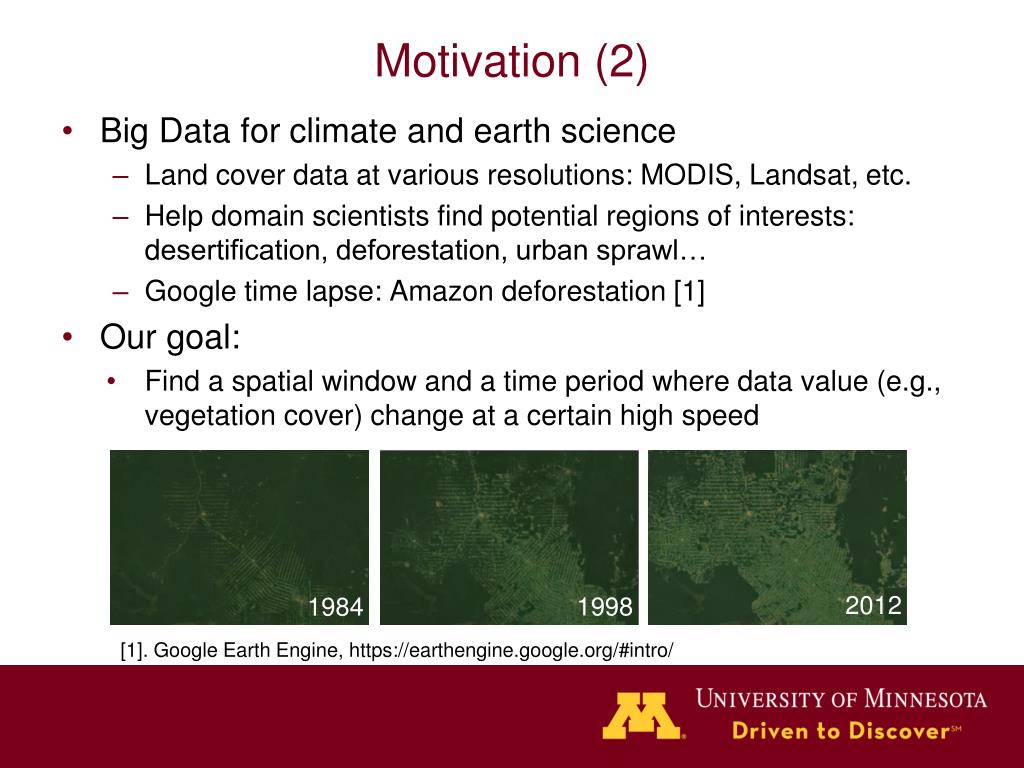 Motivation (2)

• Big Data for climate and earth science
  – Land cover data at various resolutions: MODIS, Landsat, etc.
  – Help domain scientists find potential regions of interests: desertification, deforestation, urban sprawl…
  – Google time lapse: Amazon deforestation [1]
• Our goal:
  • Find a spatial window and a time period where data value (e.g., vegetation cover) change at a certain high speed

1984

1998

2012

[1]. Google Earth Engine, https://earthengine.google.org/#intro/

M

UNIVERSITY OF MINNESOTA
Driven to Discover℠